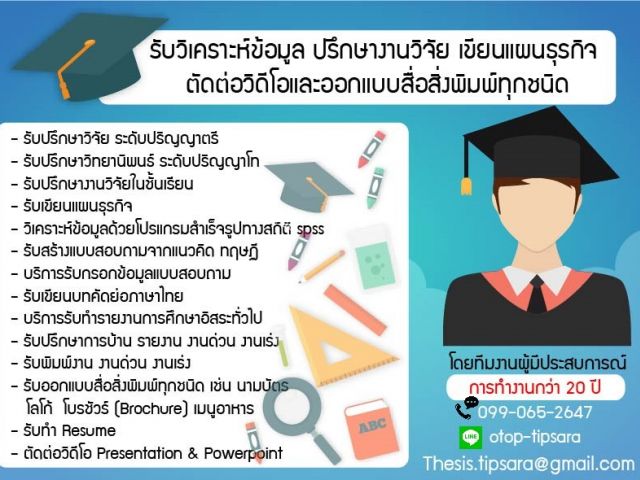 รับวิเคราะห์ข้อมูล ปรึกษางานวิจัย เขียนแผนธุรกิจ ตัดต่อวิดีโอและออกแบบสื่อสิ่งพิมพ์ทุกชนิด

- รับปรึกษาวิจัย ระดับปริญญาตรี
- รับปรึกษาวิทยานิพนธ์ ระดับปริญญาโท
- รับปรึกษางานวิจัยในชั้นเรียน
- รับเขียนแผนธุรกิจ
- วิเคราะห์ข้อมูลด้วยโปรแกรมสำเร็จรูปทางสถิติ spss
- รับสร้างแบบสอบถามจากแนวคิด ทฤษฎี
- บริการรับกรอกข้อมูลแบบสอบถาม
- รับเขียนบทคัดย่อภาษาไทย
- บริการรับทำรายงานการศึกษาอิสระทั่วไป
- รับปรึกษาการบ้าน รายงาน งานด่วน งานเร่ง
- รับพิมพ์งาน งานด่วน งานเร่ง
- รับออกแบบสื่อสิ่งพิมพ์ทุกชนิด เช่น นามบัตร โลโก้ โบรชัวร์ (Brochure) เมนูอาหาร
- รับทำ Resume
- ตัดต่อวิดีโอ Presentation & Powerpoint

ABC

โดยทีมงานผู้มีประสบการณ์
การทำงานกว่า 20 ปี
099-065-2647
LINE otop-tipsara
Thesis.tipsara@gmail.com